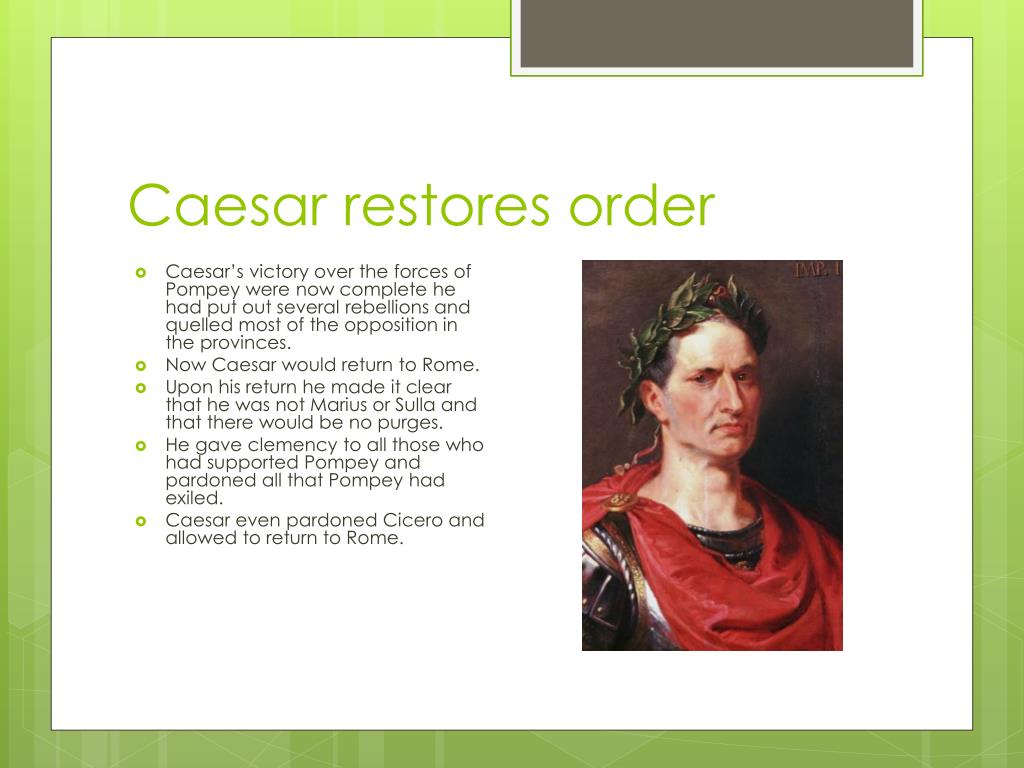 Caesar restores order

- Caesar's victory over the forces of Pompey were now complete he had put out several rebellions and quelled most of the opposition in the provinces.
- Now Caesar would return to Rome.
- Upon his return he made it clear that he was not Marius or Sulla and that there would be no purges.
- He gave clemency to all those who had supported Pompey and pardoned all that Pompey had exiled.
- Caesar even pardoned Cicero and allowed to return to Rome.

IMP. I